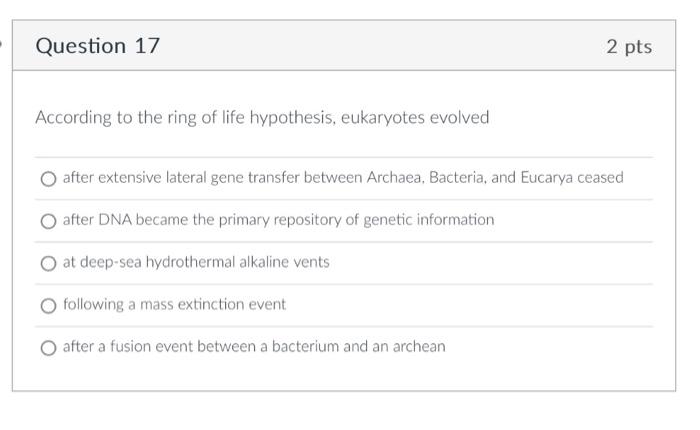 Question 17

2 pts

According to the ring of life hypothesis, eukaryotes evolved

after extensive lateral gene transfer between Archaea, Bacteria, and Eucarya ceased

after DNA became the primary repository of genetic information

at deep-sea hydrothermal alkaline vents

following a mass extinction event

after a fusion event between a bacterium and an archean